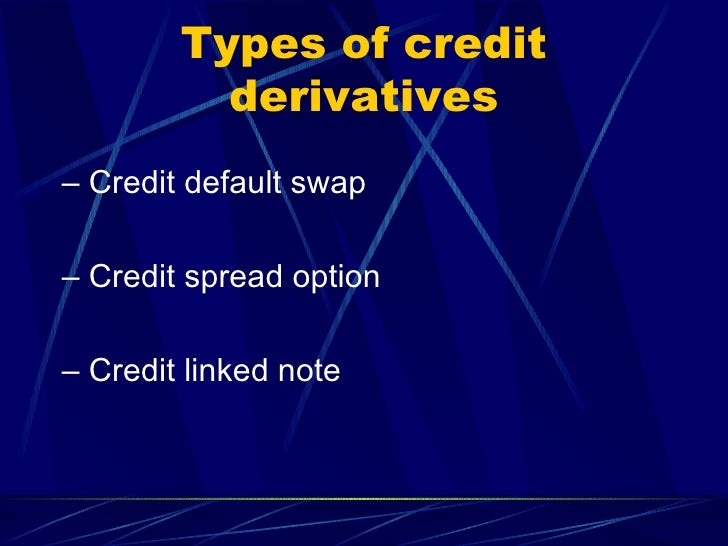 Types of credit derivatives

– Credit default swap

– Credit spread option

– Credit linked note